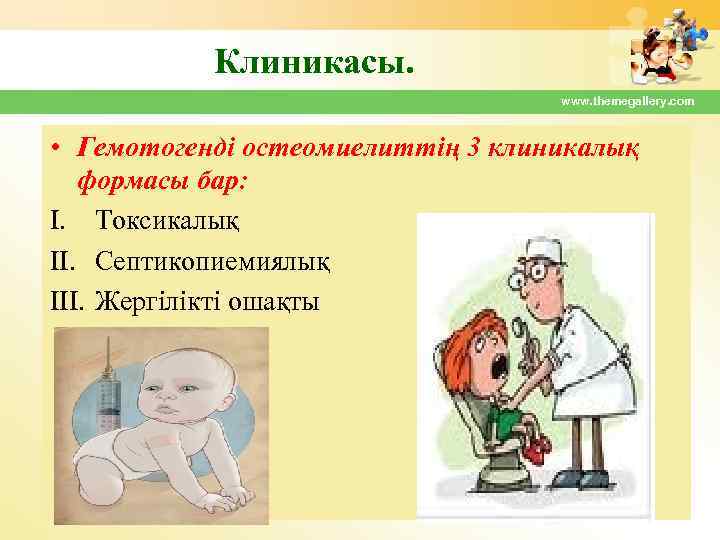 Клиникасы.

www.themegallery.com

• Гемотогенді остеомиелиттің 3 клиникалық формасы бар:

I. Токсикалық

II. Септикопиемиялық

III. Жергілікті ошақты